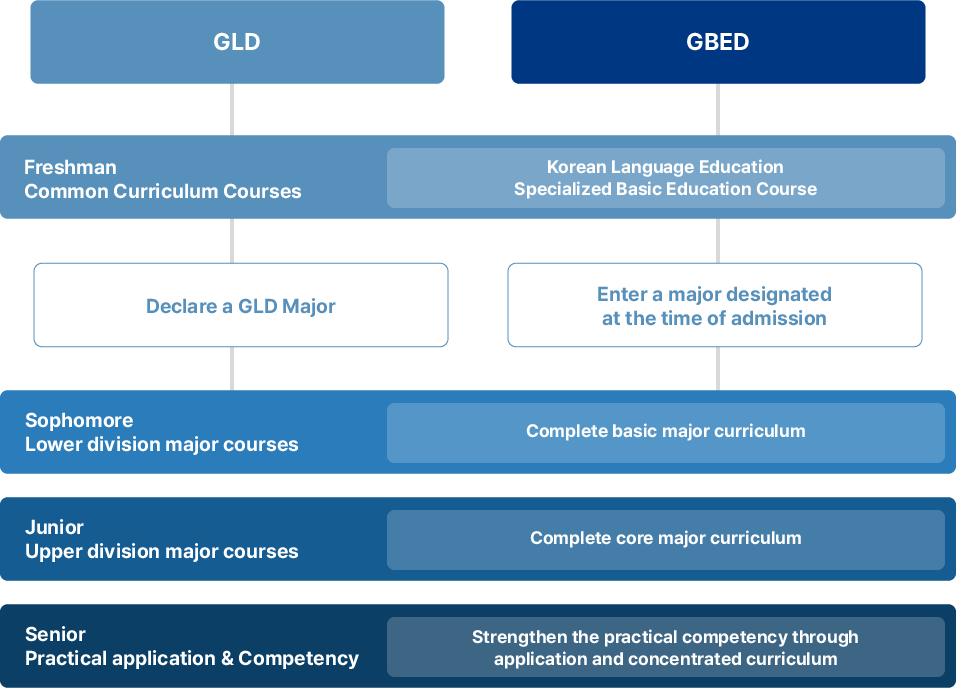 GLD

GBED

Freshman
Common Curriculum Courses

Korean Language Education
Specialized Basic Education Course

Declare a GLD Major

Enter a major designated at the time of admission

Sophomore
Lower division major courses

Complete basic major curriculum

Junior
Upper division major courses

Complete core major curriculum

Senior
Practical application & Competency

Strengthen the practical competency through application and concentrated curriculum